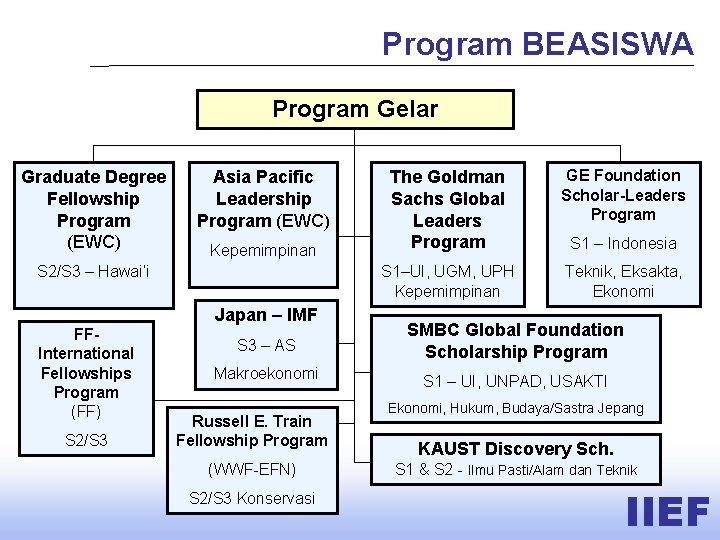 Program BEASISWA

Program Gelar

Graduate Degree Fellowship Program (EWC)

S2/S3 – Hawai'i

Asia Pacific Leadership Program (EWC)

Kepemimpinan

The Goldman Sachs Global Leaders Program

S1–UI, UGM, UPH Kepemimpinan

GE Foundation Scholar-Leaders Program

S1 – Indonesia

Teknik, Eksakta, Ekonomi

FF-International Fellowships Program (FF)

S2/S3

Japan – IMF

S3 – AS

Makroekonomi

SMBC Global Foundation Scholarship Program

S1 – UI, UNPAD, USAKTI

Ekonomi, Hukum, Budaya/Sastra Jepang

Russell E. Train Fellowship Program

(WWF-EFN)

S2/S3 Konservasi

KAUST Discovery Sch.

S1 & S2 - Ilmu Pasti/Alam dan Teknik

IIEF